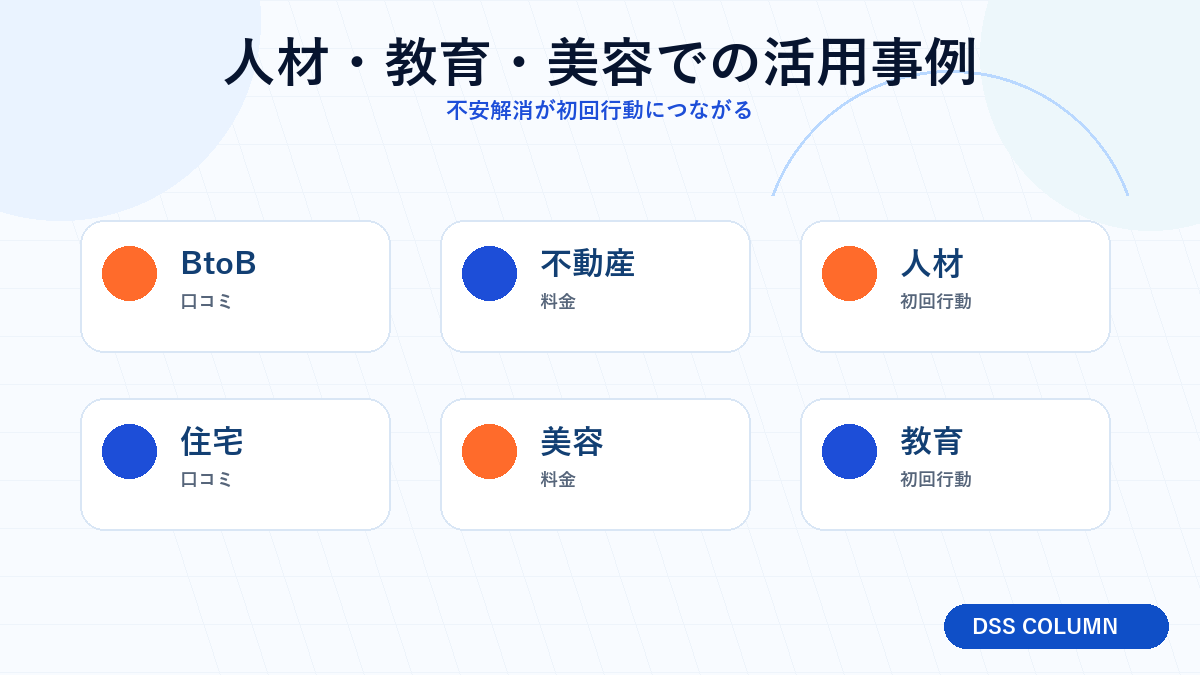 人材・教育・美容での活用事例

不安解消が初回行動につながる

BtoB
口コミ

不動産
料金

人材
初回行動

住宅
口コミ

美容
料金

教育
初回行動

DSS COLUMN